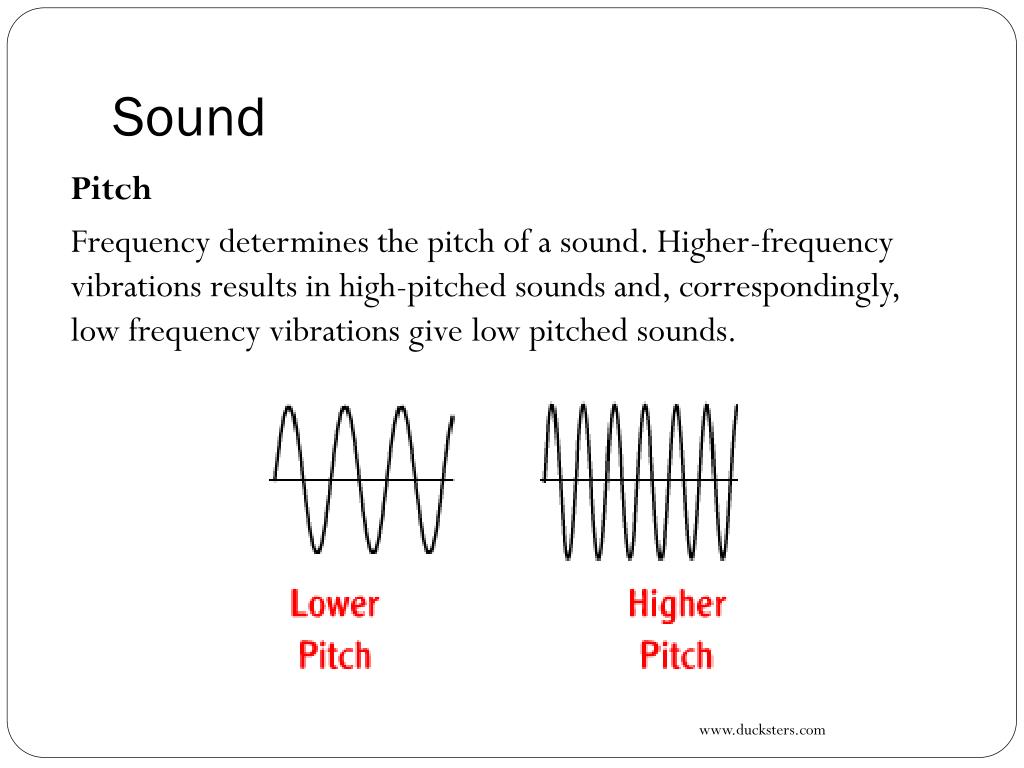 Sound

Pitch

Frequency determines the pitch of a sound. Higher-frequency vibrations results in high-pitched sounds and, correspondingly, low frequency vibrations give low pitched sounds.

Lower Pitch

Higher Pitch

www.ducksters.com